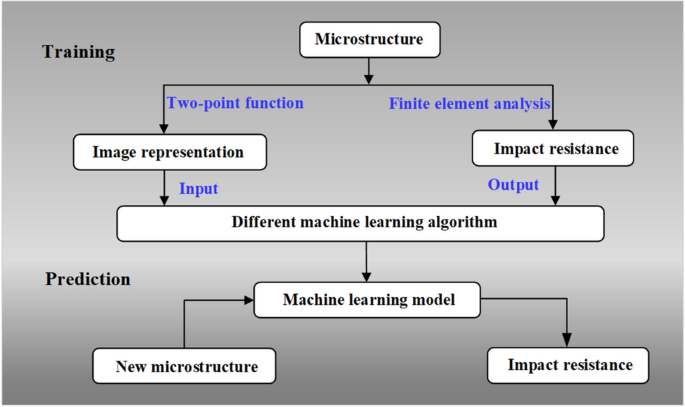 Training

Microstructure

Two-point function

Finite element analysis

Image representation

Impact resistance

Input

Output

Different machine learning algorithm

Prediction

Machine learning model

New microstructure

Impact resistance